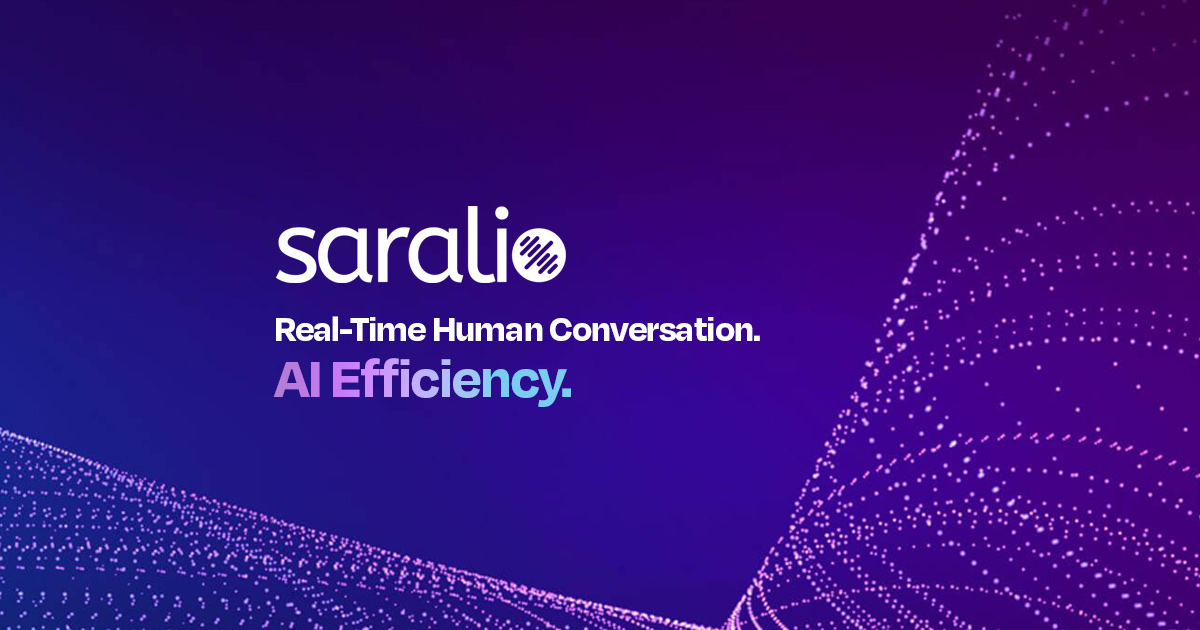 saralio

Real-Time Human Conversation.
AI Efficiency.